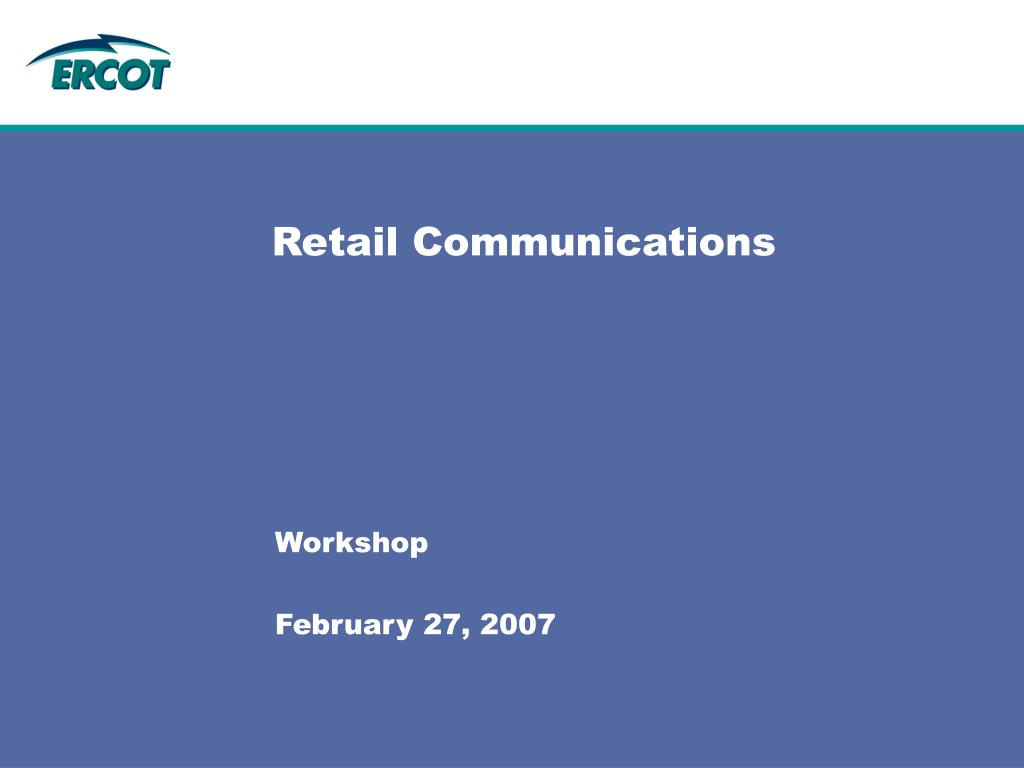 ERCOT

Retail Communications

Workshop

February 27, 2007